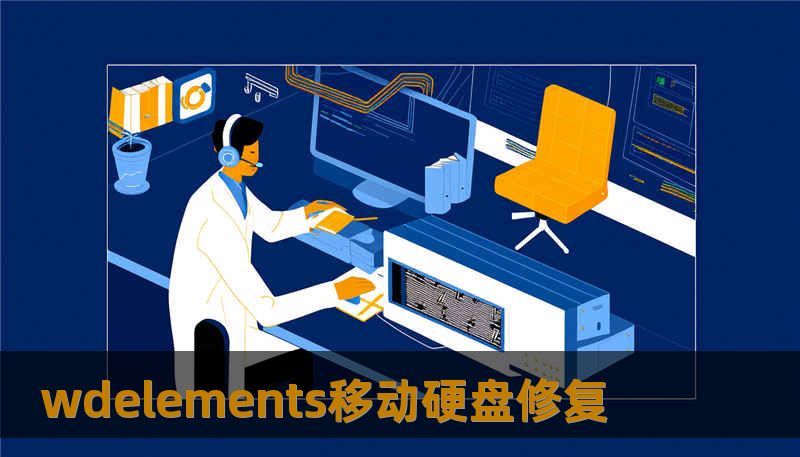 wdelements移动硬盘修复